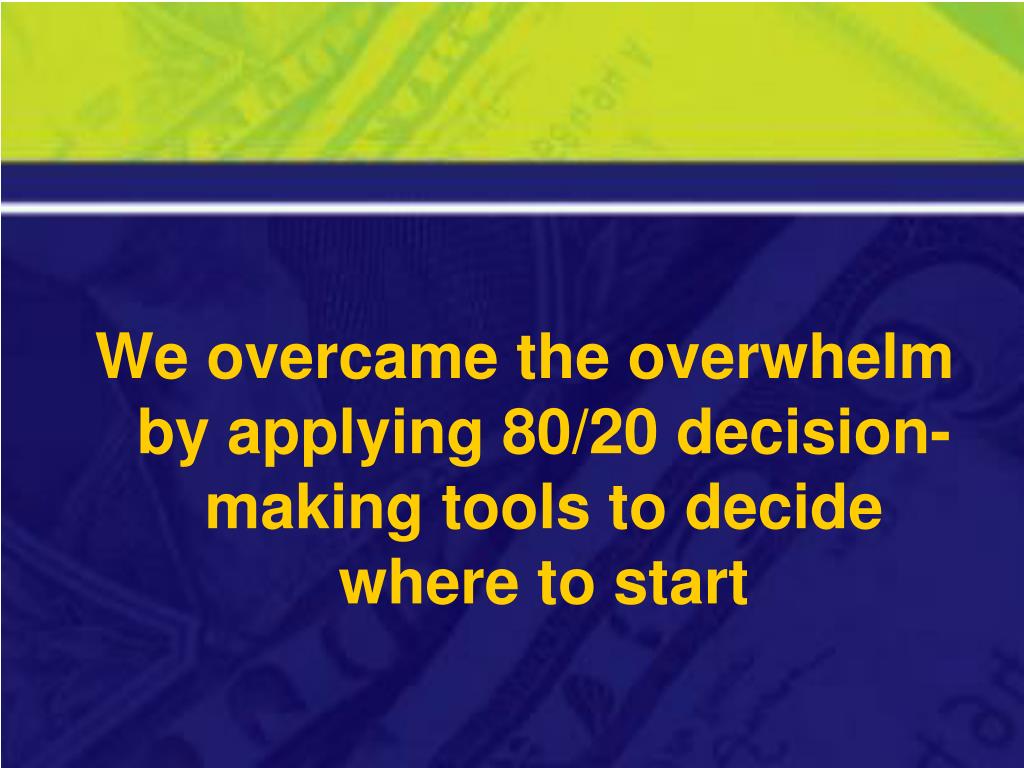 We overcame the overwhelm by applying 80/20 decision-making tools to decide where to start